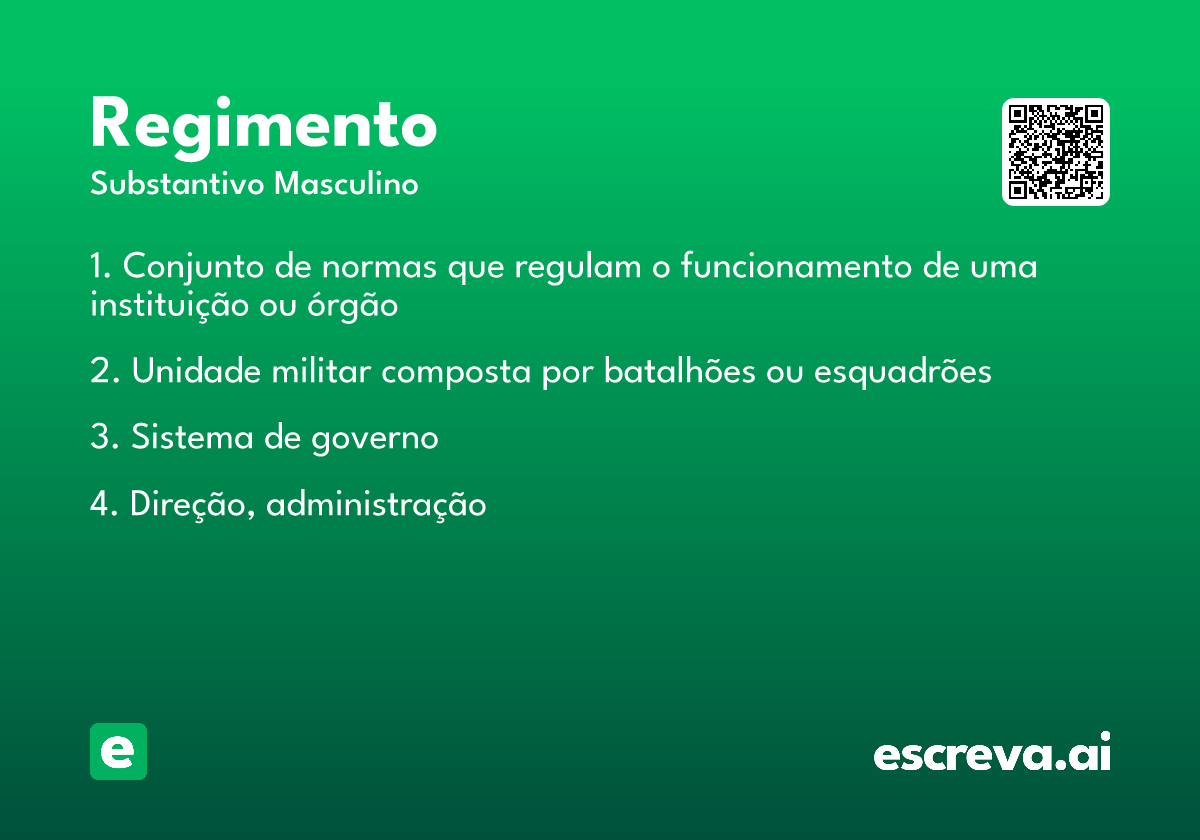 Regimento
Substantivo Masculino

1. Conjunto de normas que regulam o funcionamento de uma instituição ou órgão

2. Unidade militar composta por batalhões ou esquadrões

3. Sistema de governo

4. Direção, administração

e

escreva.ai